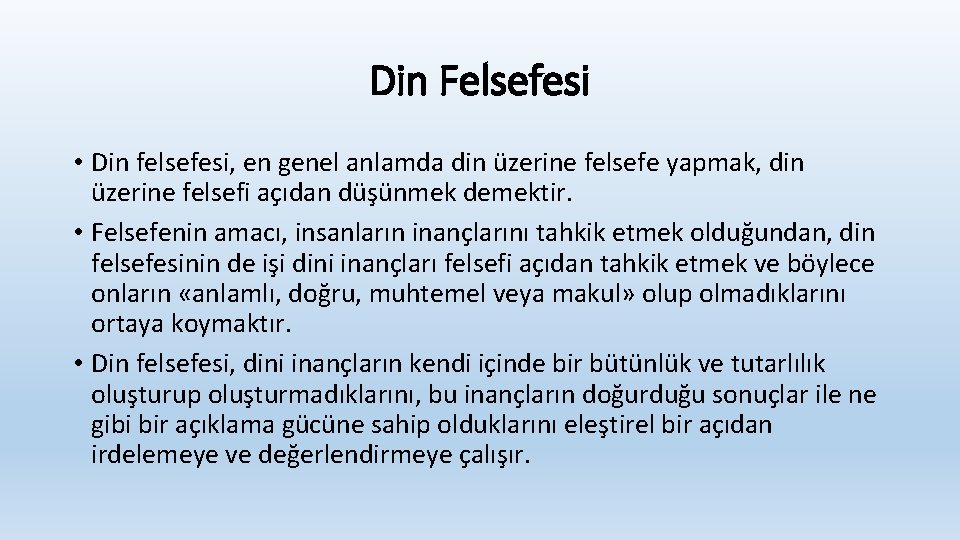 Din Felsefesi

• Din felsefesi, en genel anlamda din üzerine felsefe yapmak, din üzerine felsefi açıdan düşünmek demektir.

• Felsefenin amacı, insanların inançlarını tahkik etmek olduğundan, din felsefesinin de işi dini inançları felsefi açıdan tahkik etmek ve böylece onların «anlamlı, doğru, muhtemel veya makul» olup olmadıklarını ortaya koymaktır.

• Din felsefesi, dini inançların kendi içinde bir bütünlük ve tutarlılık oluşturup oluşturmadıklarını, bu inançların doğurduğu sonuçlar ile ne gibi bir açıklama gücüne sahip olduklarını eleştirel bir açıdan irdelemeye ve değerlendirmeye çalışır.